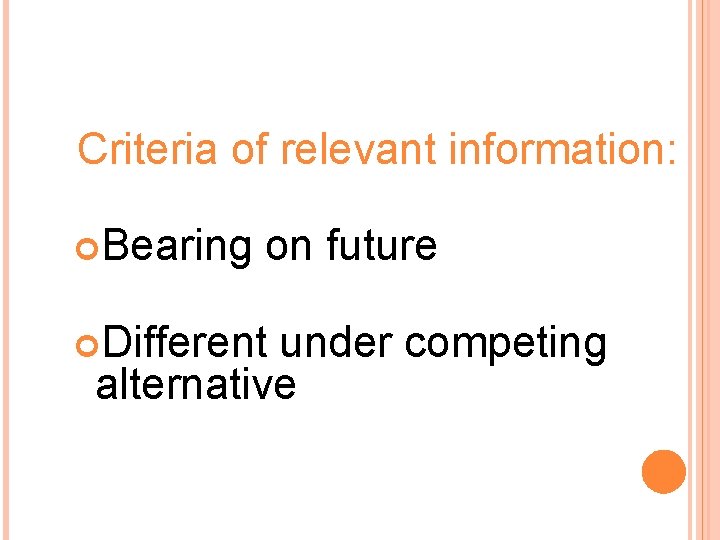 Criteria of relevant information:

Bearing on future

Different under competing alternative